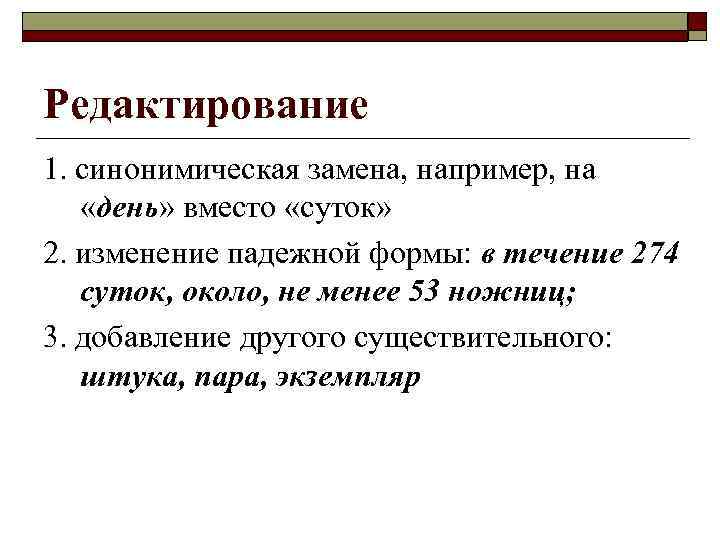 Редактирование

1. синонимическая замена, например, на «день» вместо «суток»

2. изменение падежной формы: в течение 274 суток, около, не менее 53 ножниц;

3. добавление другого существительного: штука, пара, экземпляр